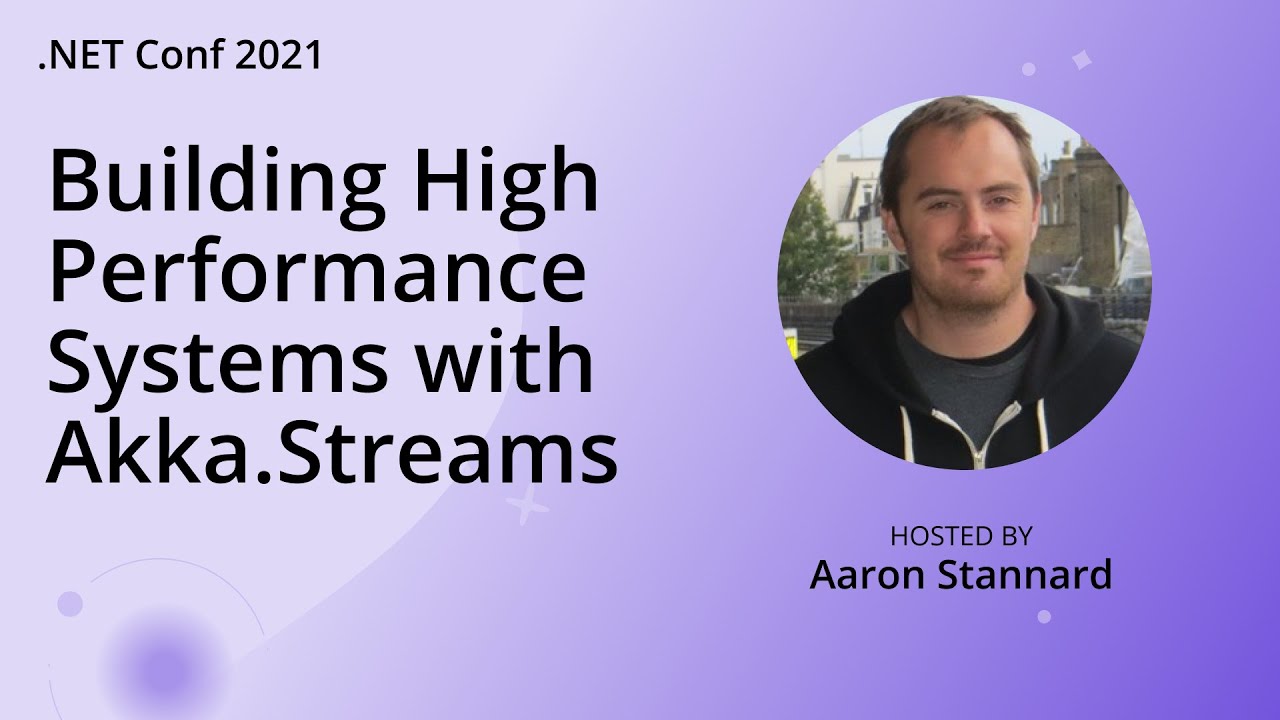 .NET Conf 2021

Building High Performance Systems with Akka.Streams

HOSTED BY
Aaron Stannard